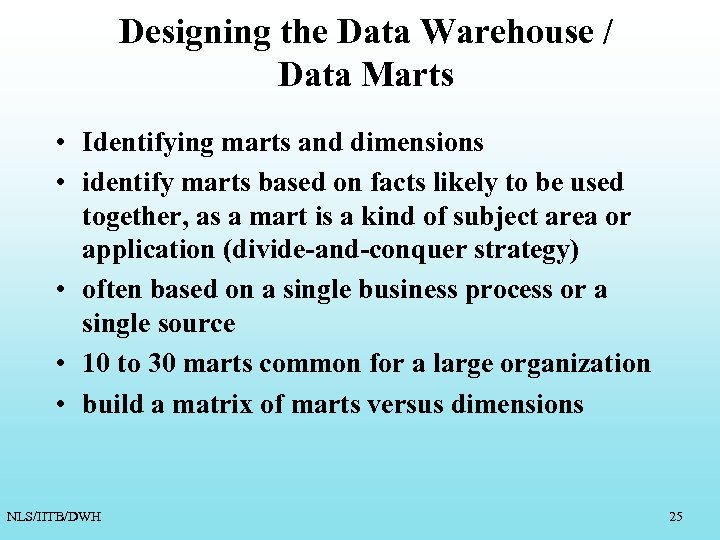 Designing the Data Warehouse / Data Marts

• Identifying marts and dimensions
• identify marts based on facts likely to be used together, as a mart is a kind of subject area or application (divide-and-conquer strategy)
• often based on a single business process or a single source
• 10 to 30 marts common for a large organization
• build a matrix of marts versus dimensions

NLS/IITB/DWH

25